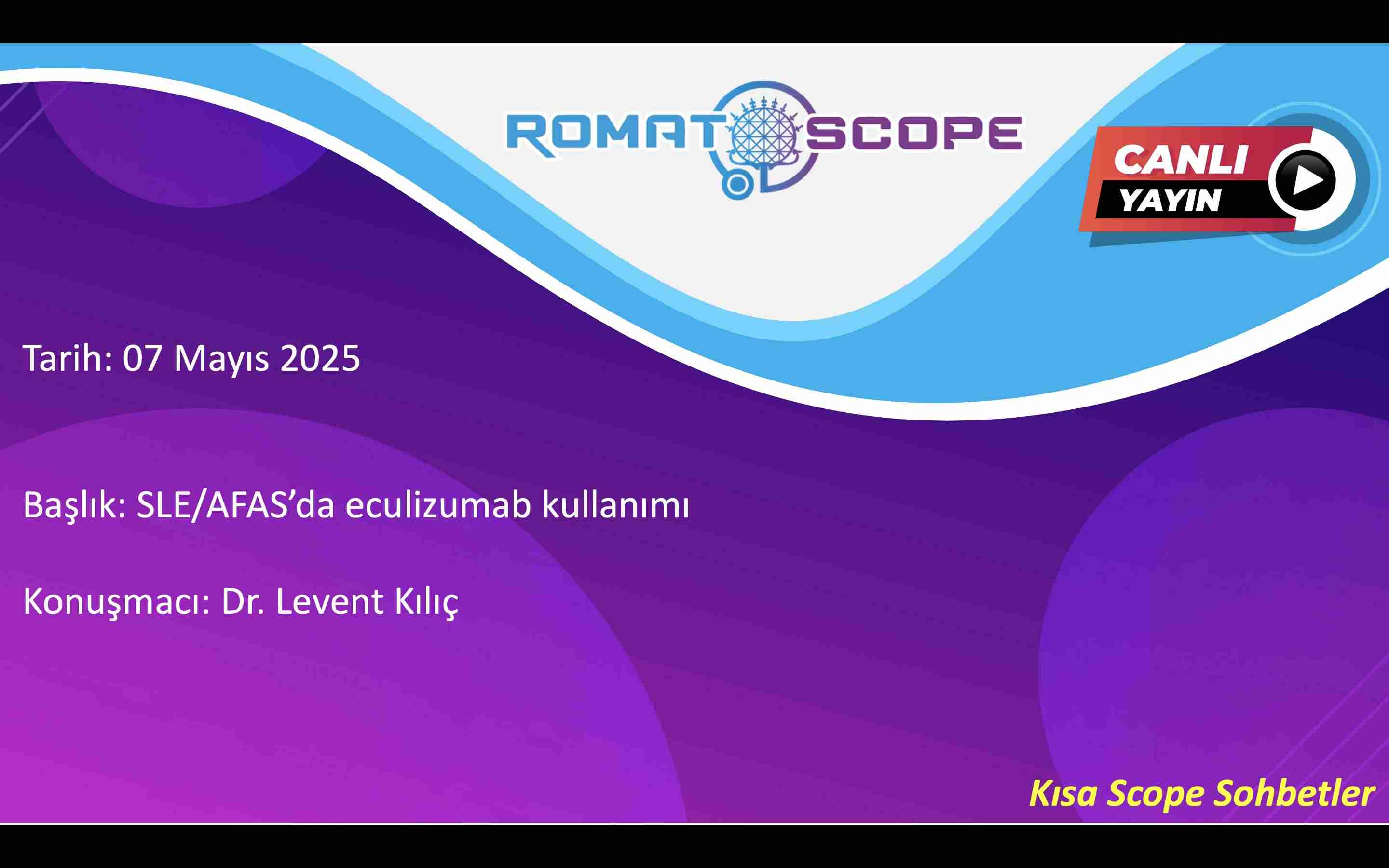 ROMAT SCOPE

CANLI YAYIN

Tarih: 07 Mayıs 2025

Başlık: SLE/AFAS'da eculizumab kullanımı

Konuşmacı: Dr. Levent Kılıç

Kısa Scope Sohbetler